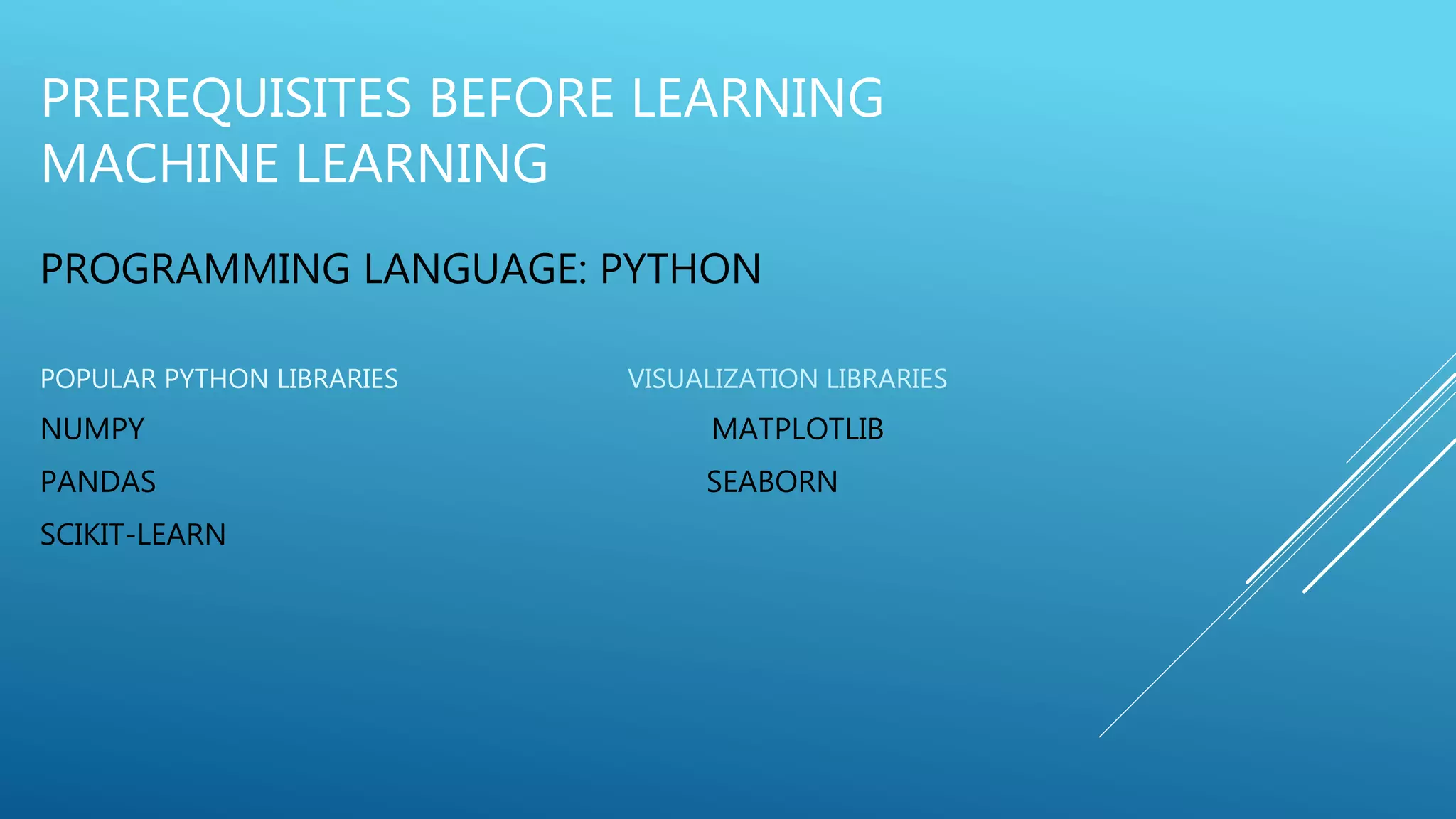 PREREQUISITES BEFORE LEARNING MACHINE LEARNING

PROGRAMMING LANGUAGE: PYTHON

POPULAR PYTHON LIBRARIES

NUMPY

PANDAS

SCIKIT-LEARN

VISUALIZATION LIBRARIES

MATPLOTLIB

SEABORN